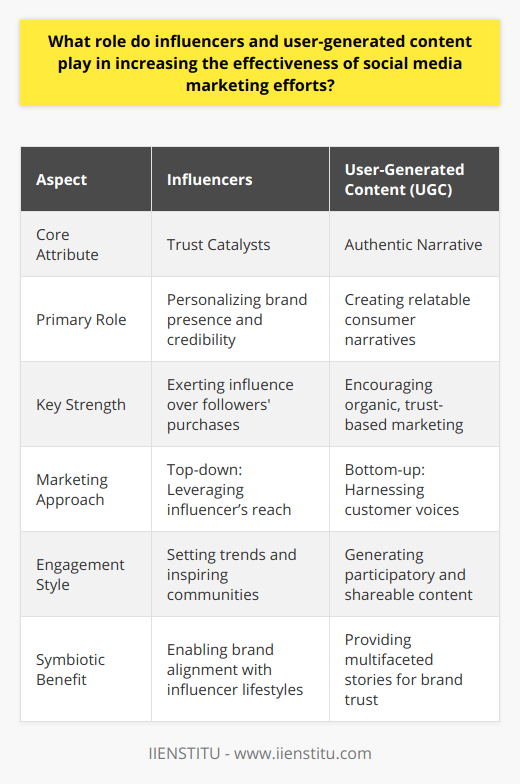 What role do influencers and user-generated content play in increasing the effectiveness of social media marketing efforts?

| Aspect | Influencers | User-Generated Content (UGC) |
|---|---|---|
| Core Attribute | Trust Catalysts | Authentic Narrative |
| Primary Role | Personalizing brand presence and credibility | Creating relatable consumer narratives |
| Key Strength | Exerting influence over followers' purchases | Encouraging organic, trust-based marketing |
| Marketing Approach | Top-down: Leveraging influencer's reach | Bottom-up: Harnessing customer voices |
| Engagement Style | Setting trends and inspiring communities | Generating participatory and shareable content |
| Symbiotic Benefit | Enabling brand alignment with influencer lifestyles | Providing multifaceted stories for brand trust |

IIENSTITU - www.iienstitu.com